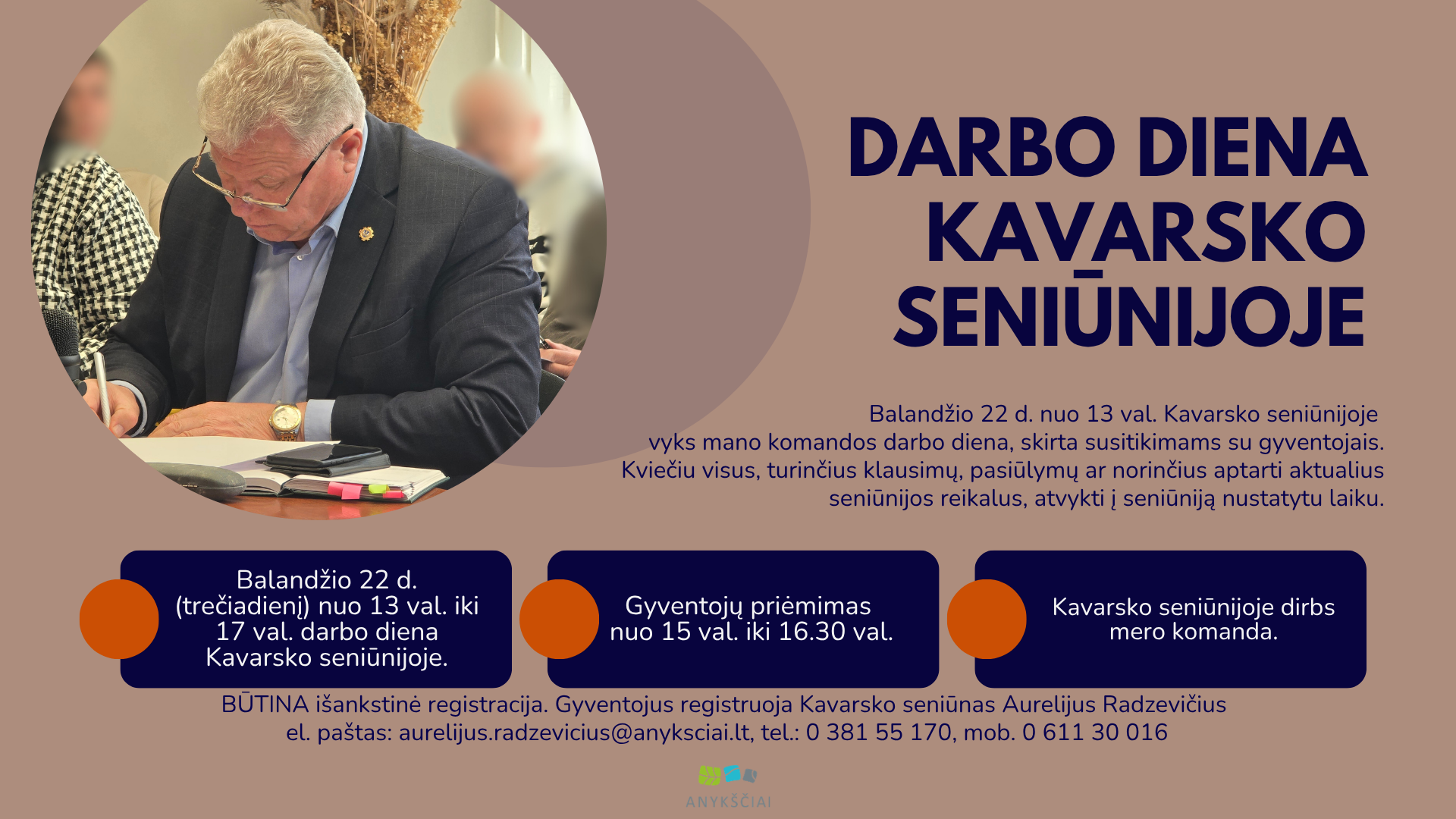 DARBO DIENA KAVARSKO SENIŪNIJOJE

Balandžio 22 d. nuo 13 val. Kavarsko seniūnijoje vyks mano komandos darbo diena, skirta susitikimams su gyventojais. Kviečiu visus, turinčius klausimų, pasiūlymų ar norinčius aptarti aktualius seniūnijos reikalus, atvykti į seniūniją nustatytu laiku.

Balandžio 22 d. (trečiadienį) nuo 13 val. iki 17 val. darbo diena Kavarsko seniūnijoje.

Gyventojų priėmimas nuo 15 val. iki 16.30 val.

Kavarsko seniūnijoje dirbs mero komanda.

BŪTINA išankstinė registracija. Gyventojus registruoja Kavarsko seniūnas Aurelijus Radzevičius el. paštas: aurelijus.radzevicius@anyksciai.lt, tel.: 0 381 55 170, mob. 0 611 30 016

ANYKŠČIAI